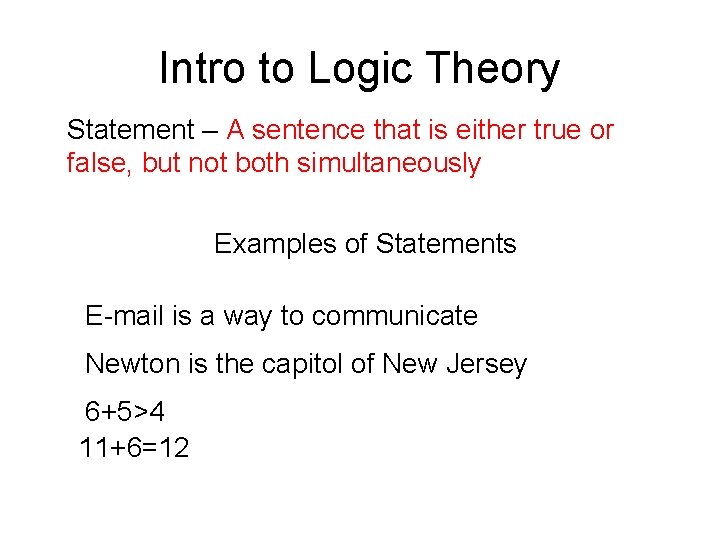 Intro to Logic Theory

Statement – A sentence that is either true or false, but not both simultaneously

Examples of Statements

E-mail is a way to communicate

Newton is the capitol of New Jersey

$6+5>4$

$11+6=12$